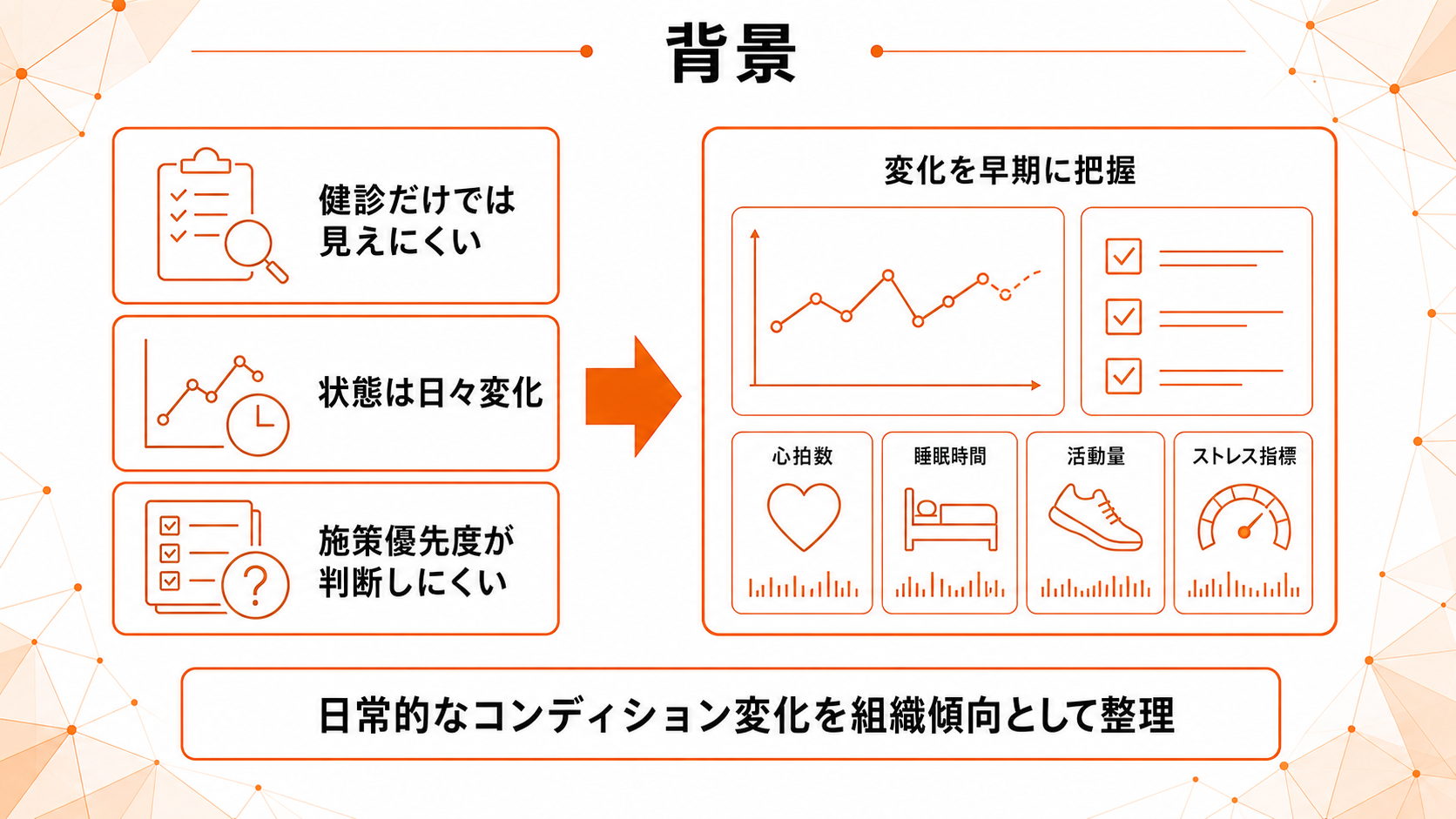 背景

健診だけでは見えにくい

状態は日々変化

施策優先度が判断しにくい

変化を早期に把握

心拍数

睡眠時間

活動量

ストレス指標

日常的なコンディション変化を組織傾向として整理